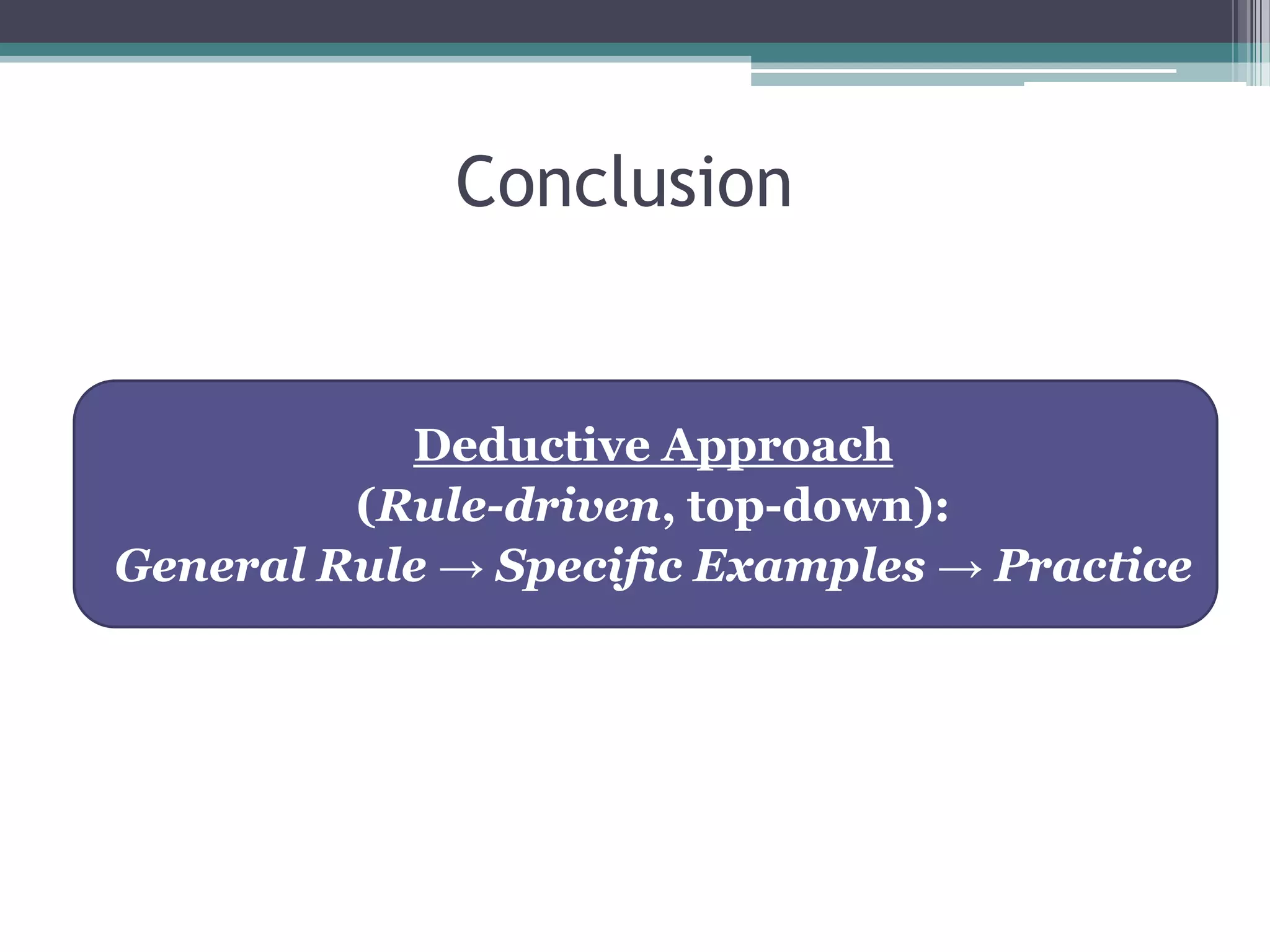 Conclusion

Deductive Approach
(Rule-driven, top-down):
General Rule → Specific Examples → Practice